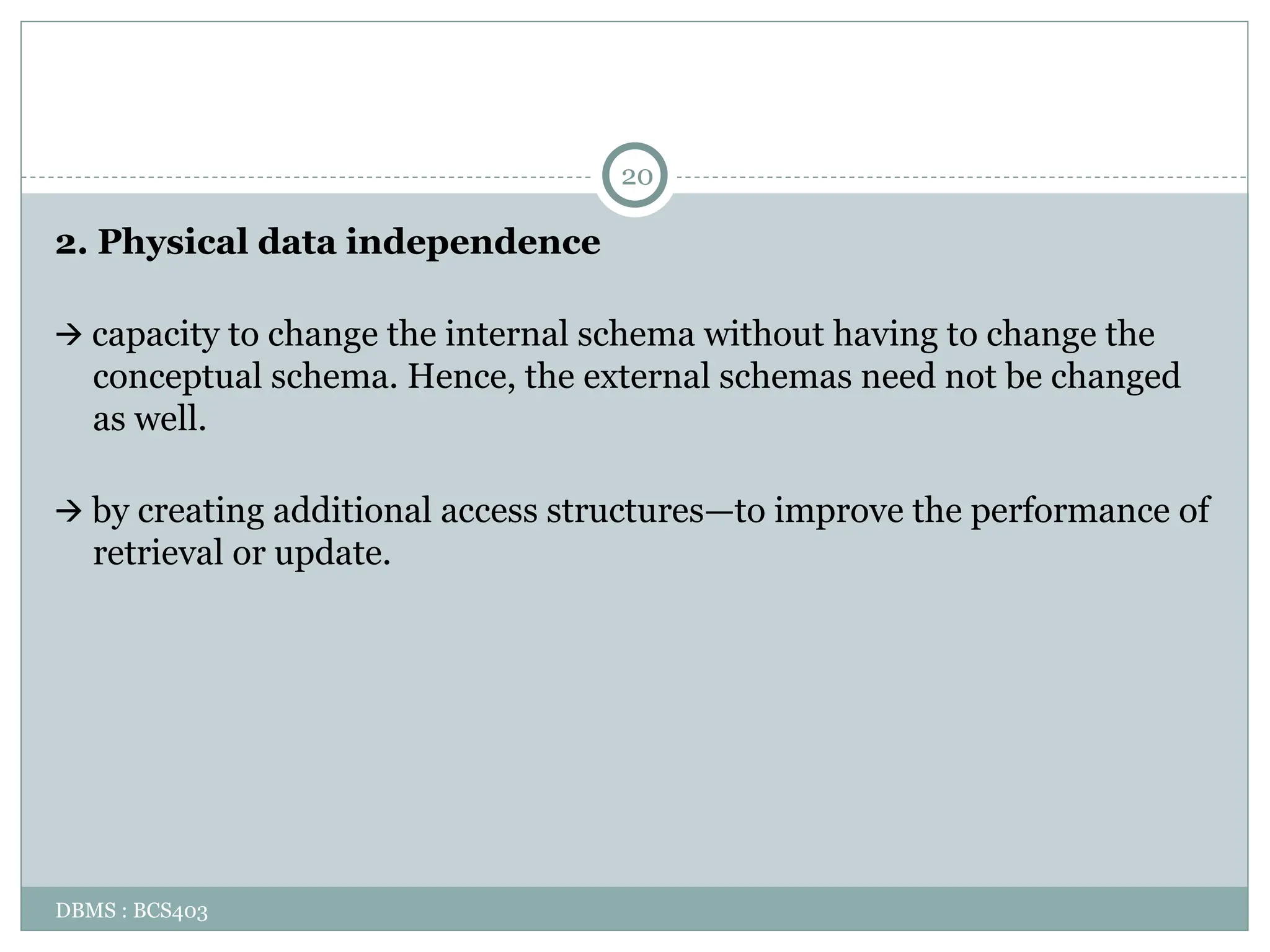 20

2. Physical data independence

→ capacity to change the internal schema without having to change the conceptual schema. Hence, the external schemas need not be changed as well.

→ by creating additional access structures—to improve the performance of retrieval or update.

DBMS : BCS403